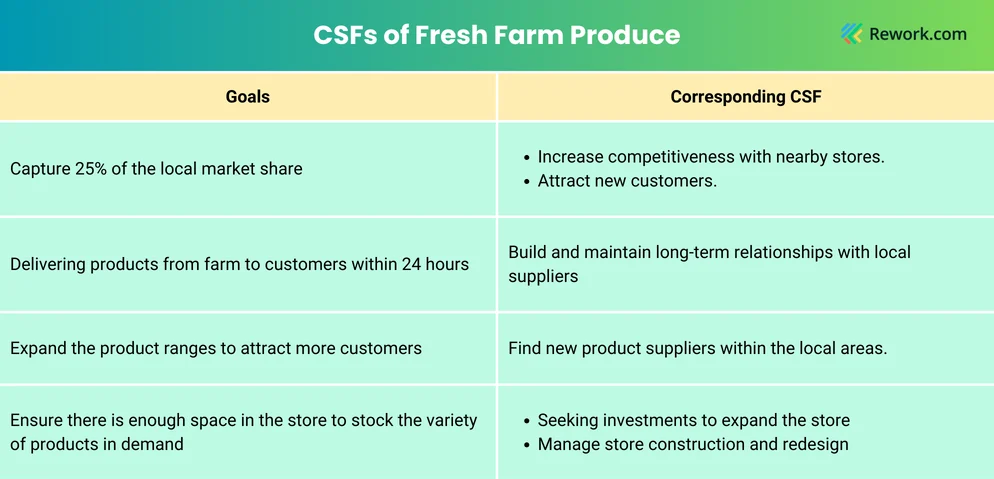 CSFs of Fresh Farm Produce

Rework.com

| Goals | Corresponding CSF |
|---|---|
| Capture 25% of the local market share | • Increase competitiveness with nearby stores. • Attract new customers. |
| Delivering products from farm to customers within 24 hours | Build and maintain long-term relationships with local suppliers |
| Expand the product ranges to attract more customers | Find new product suppliers within the local areas. |
| Ensure there is enough space in the store to stock the variety of products in demand | • Seeking investments to expand the store • Manage store construction and redesign |